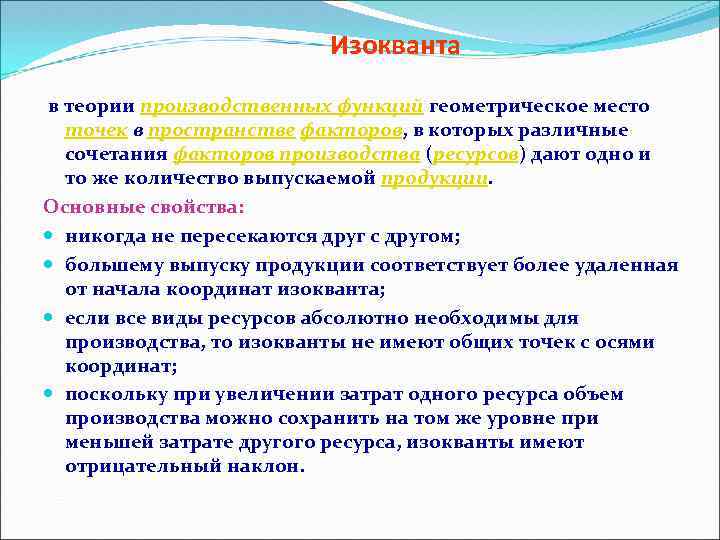 Изокванта

в теории производственных функций геометрическое место точек в пространстве факторов, в которых различные сочетания факторов производства (ресурсов) дают одно и то же количество выпускаемой продукции.

Основные свойства:

никогда не пересекаются друг с другом;

большему выпуску продукции соответствует более удаленная от начала координат изокванта;

если все виды ресурсов абсолютно необходимы для производства, то изокванты не имеют общих точек с осями координат;

поскольку при увеличении затрат одного ресурса объем производства можно сохранить на том же уровне при меньшей затрате другого ресурса, изокванты имеют отрицательный наклон.